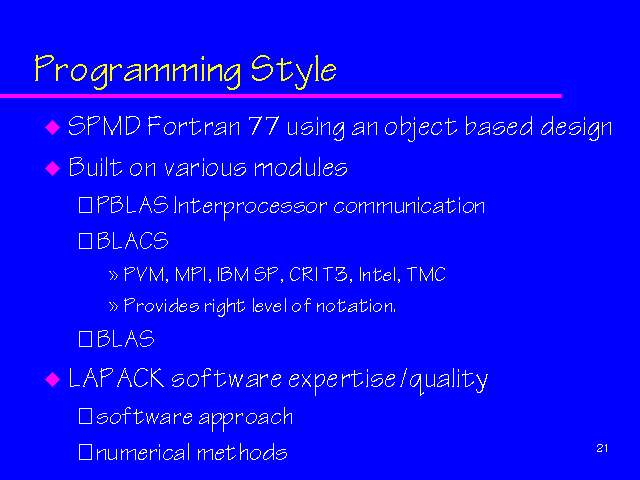 Programming Style

◆ SPMD Fortran 77 using an object based design

◆ Built on various modules

□ PBLAS Interprocessor communication

□ BLACS

» PVM, MPI, IBM SP, CRI T3, Intel, TMC

» Provides right level of notation.

□ BLAS

◆ LAPACK software expertise/quality

□ software approach

□ numerical methods

21